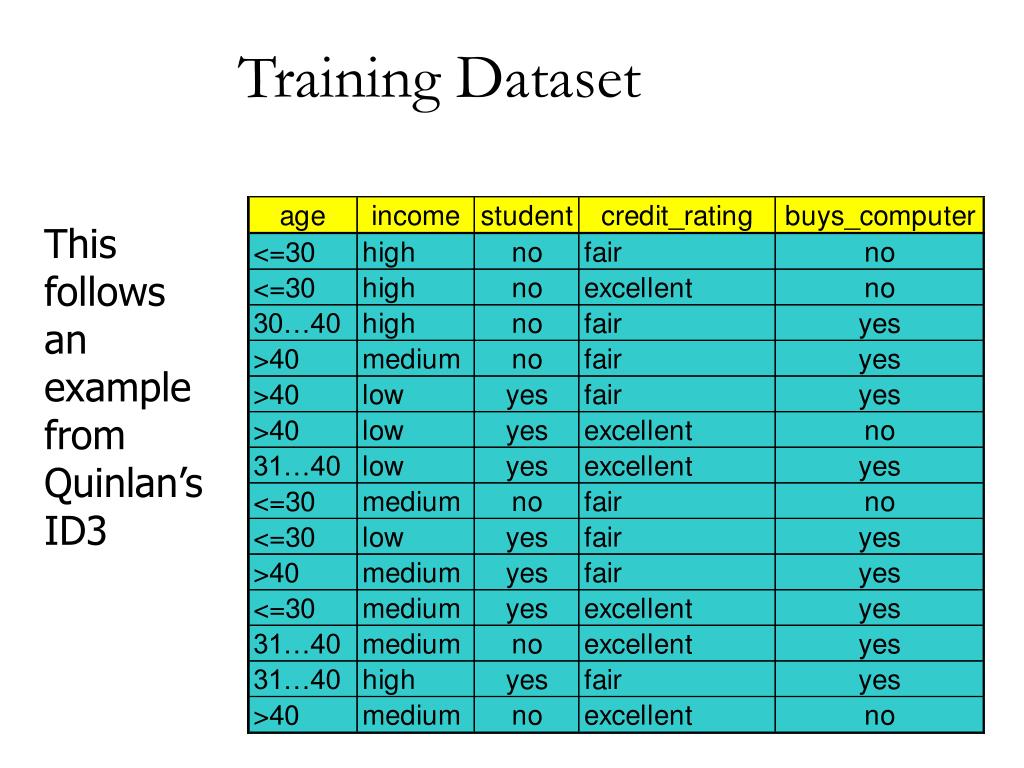 Training Dataset

This follows an example from Quinlan's ID3

| age | income | student | credit_rating | buys_computer |
|---|---|---|---|---|
| <=30 | high | no | fair | no |
| <=30 | high | no | excellent | no |
| 30…40 | high | no | fair | yes |
| >40 | medium | no | fair | yes |
| >40 | low | yes | fair | yes |
| >40 | low | yes | excellent | no |
| 31…40 | low | yes | excellent | yes |
| <=30 | medium | no | fair | no |
| <=30 | low | yes | fair | yes |
| >40 | medium | yes | fair | yes |
| <=30 | medium | yes | excellent | yes |
| 31…40 | medium | no | excellent | yes |
| 31…40 | high | yes | fair | yes |
| >40 | medium | no | excellent | no |